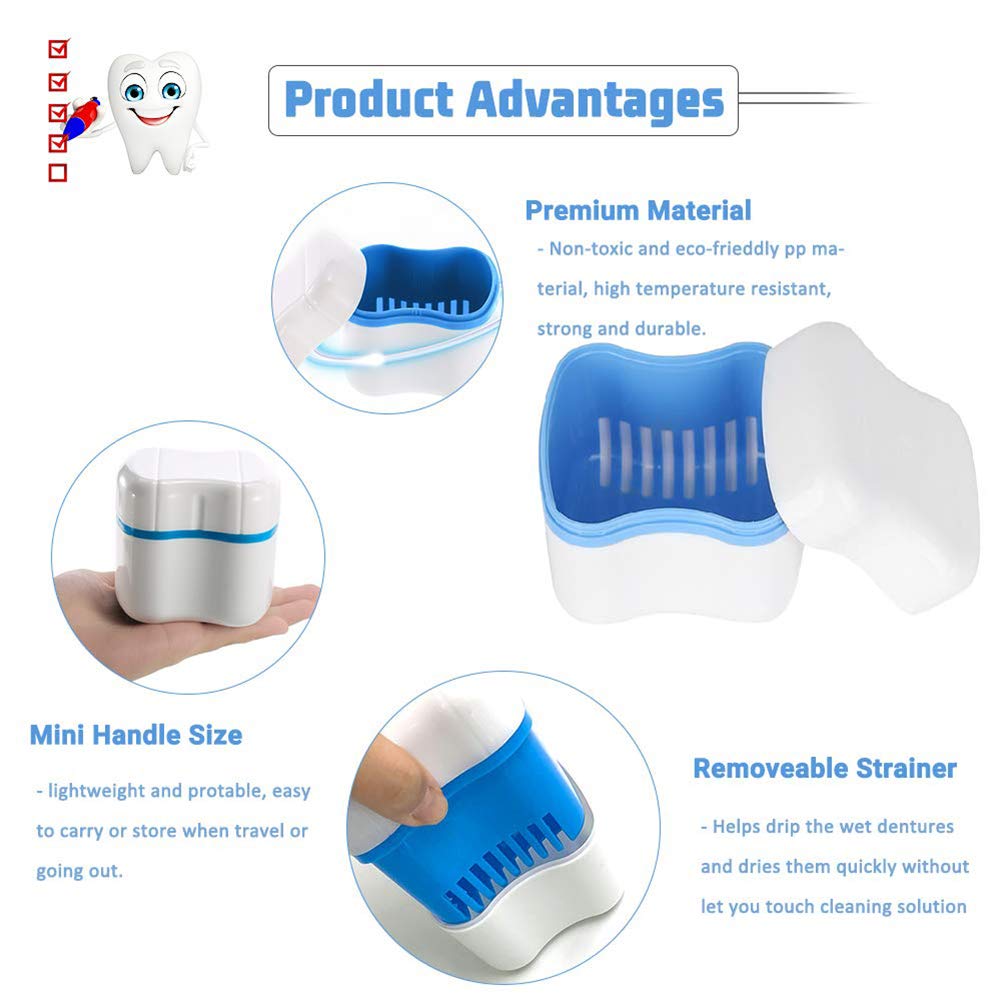 Product Advantages

Premium Material

- Non-toxic and eco-frieddly pp material, high temperature resistant, strong and durable.

Mini Handle Size

- lightweight and protable, easy to carry or store when travel or going out.

Removeable Strainer

- Helps drip the wet dentures and dries them quickly without let you touch cleaning solution